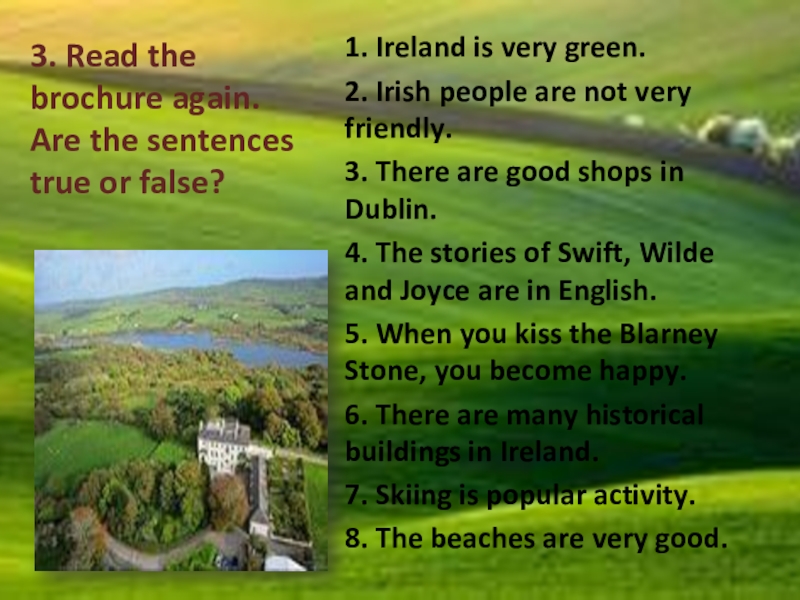 3. Read the brochure again. Are the sentences true or false?

1. Ireland is very green.

2. Irish people are not very friendly.

3. There are good shops in Dublin.

4. The stories of Swift, Wilde and Joyce are in English.

5. When you kiss the Blarney Stone, you become happy.

6. There are many historical buildings in Ireland.

7. Skiing is popular activity.

8. The beaches are very good.